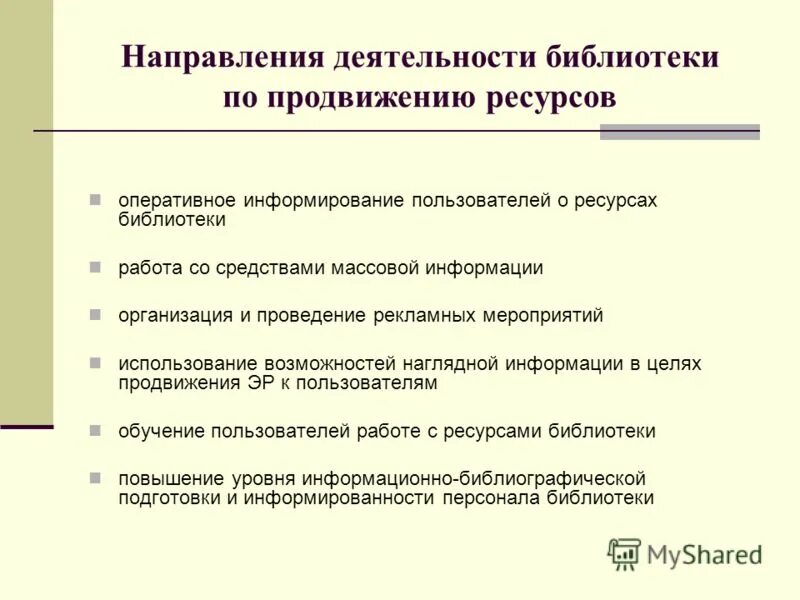 Направления деятельности библиотеки по продвижению ресурсов

оперативное информирование пользователей о ресурсах библиотеки

работа со средствами массовой информации

организация и проведение рекламных мероприятий

использование возможностей наглядной информации в целях продвижения ЭР к пользователям

обучение пользователей работе с ресурсами библиотеки

повышение уровня информационно-библиографической подготовки и информированности персонала библиотеки

MyShared